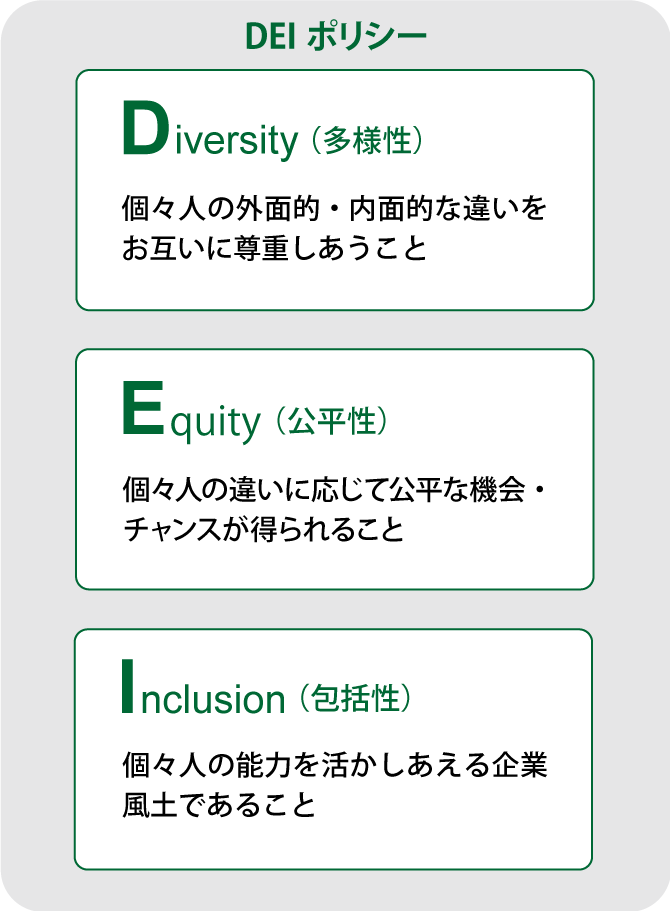 DEI ポリシー

Diversity（多様性）

個々人の外面的・内面的な違いをお互いに尊重しあうこと

Equity（公平性）

個々人の違いに応じて公平な機会・チャンスが得られること

Inclusion（包括性）

個々人の能力を活かしあえる企業風土であること